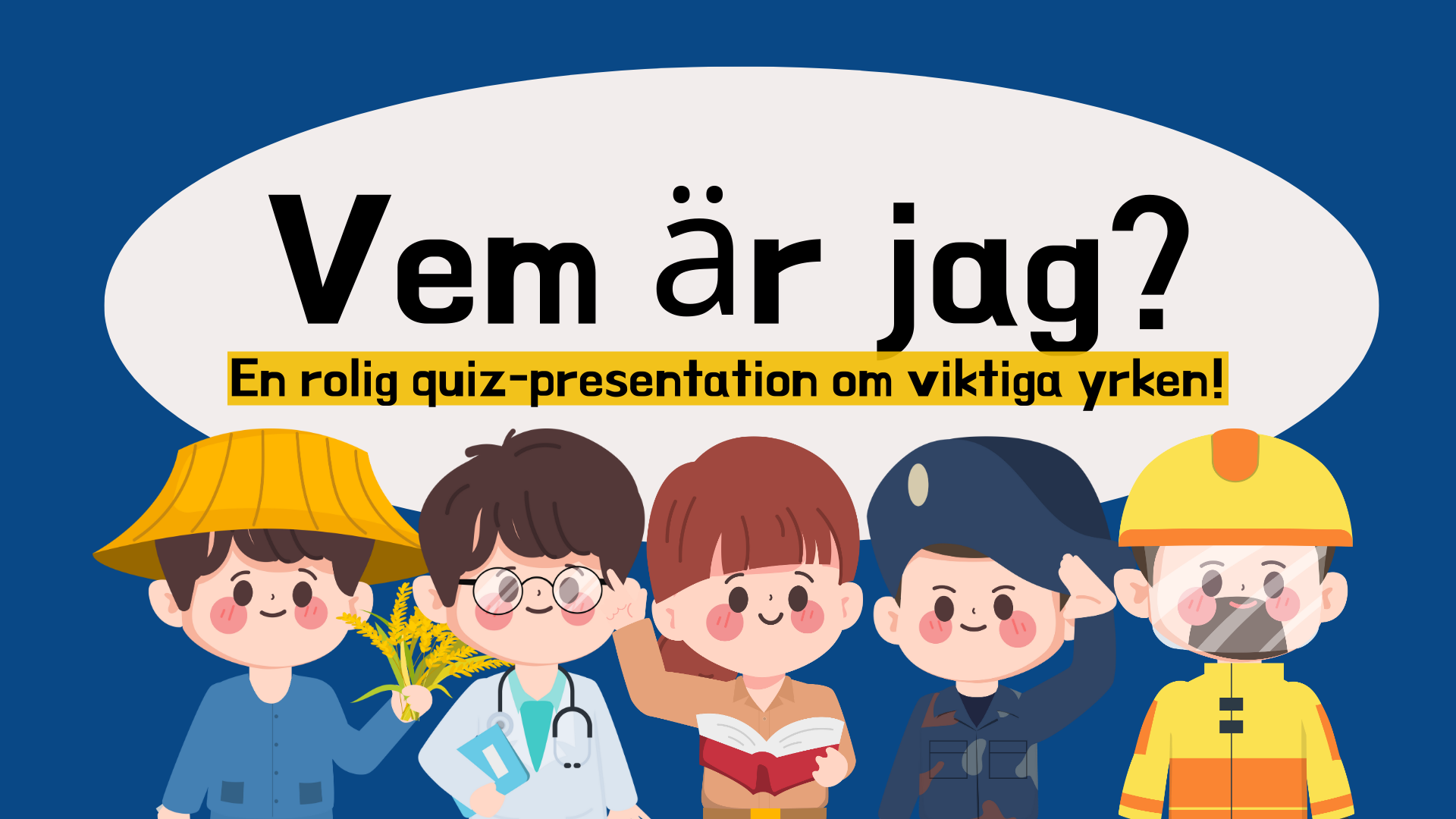 Vem är jag?

En rolig quiz-presentation om viktiga yrken!